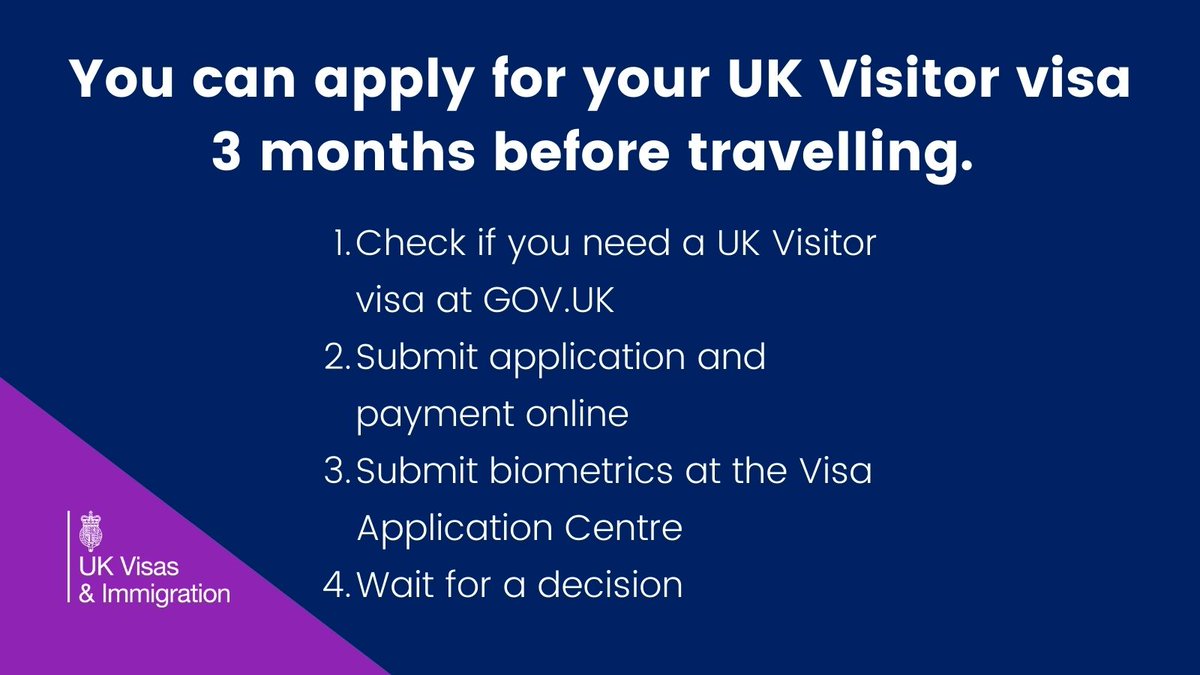 You can apply for your UK Visitor visa 3 months before travelling.

1. Check if you need a UK Visitor visa at GOV.UK
2. Submit application and payment online
3. Submit biometrics at the Visa Application Centre
4. Wait for a decision

UK Visas & Immigration